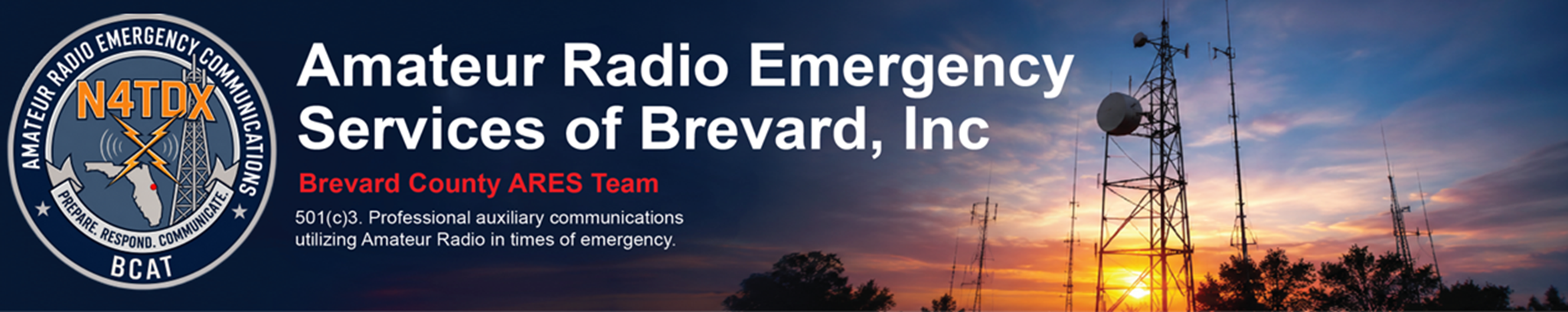 AMATEUR RADIO EMERGENCY COMMUNICATIONS
N4TDX
PREPARE. RESPOND. COMMUNICATE.
BCAT

Amateur Radio Emergency Services of Brevard, Inc

Brevard County ARES Team

501(c)3. Professional auxiliary communications utilizing Amateur Radio in times of emergency.